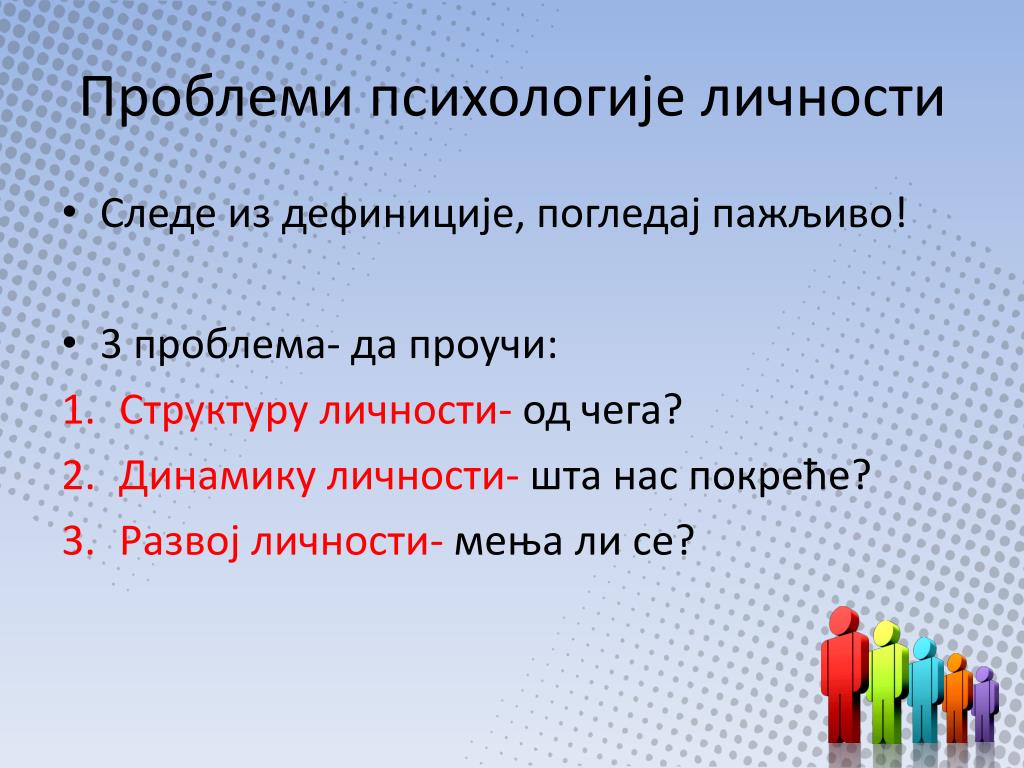 Проблеми психологије личности

• Следе из дефиниције, погледај пажљиво!

• 3 проблема- да проучи:

1. Структуру личности- од чега?
2. Динамику личности- шта нас покреће?
3. Развој личности- мења ли се?